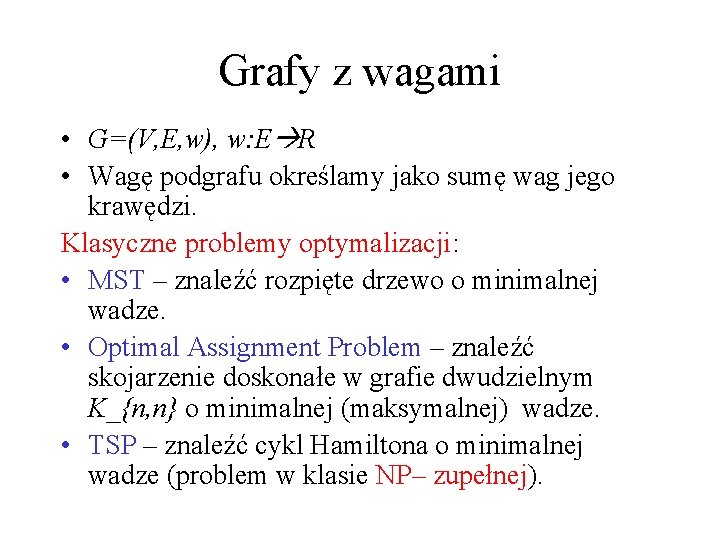 Grafy z wagami

• $G=(V,E,w)$, $w:E \rightarrow R$
• Wagę podgrafu określamy jako sumę wag jego krawędzi.

Klasyczne problemy optymalizacji:
• MST – znaleźć rozpięte drzewo o minimalnej wadze.
• Optimal Assignment Problem – znaleźć skojarzenie doskonałe w grafie dwudzielnym K_{n,n} o minimalnej (maksymalnej) wadze.
• TSP – znaleźć cykl Hamiltona o minimalnej wadze (problem w klasie NP– zupełnej).